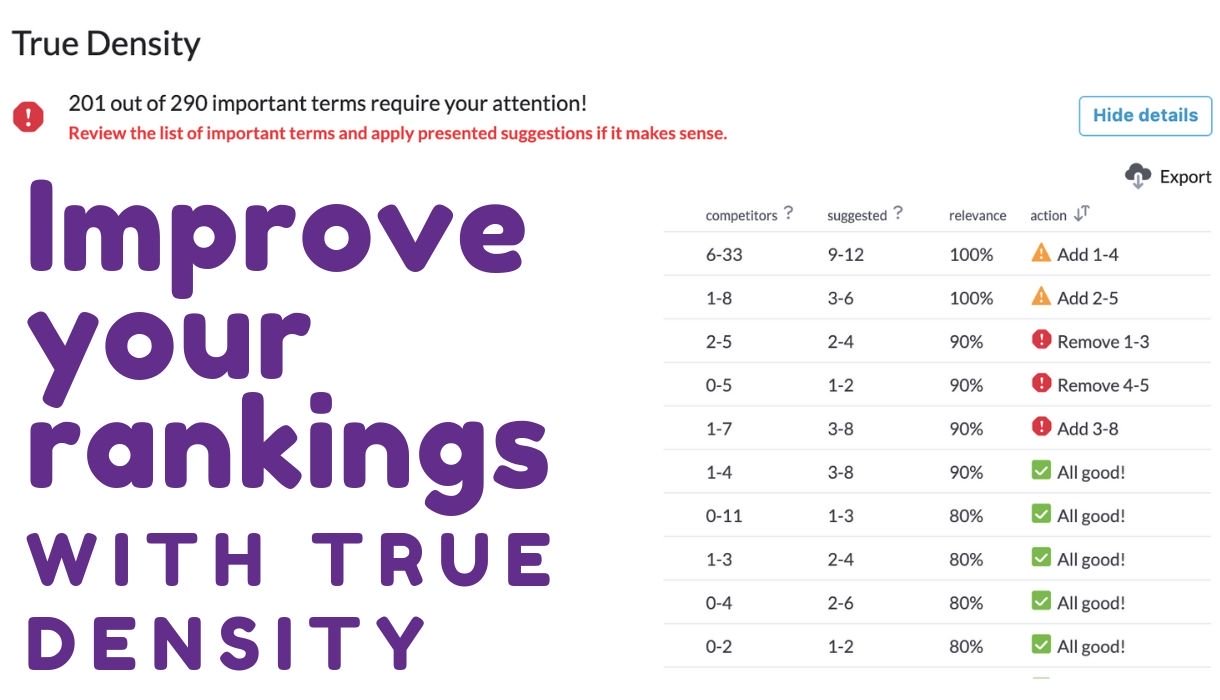 True Density

201 out of 290 important terms require your attention!
Review the list of important terms and apply presented suggestions if it makes sense.

Hide details

Export

Improve your rankings WITH TRUE DENSITY

| competitors ? | suggested ? | relevance | action |
|---|---|---|---|
| 6-33 | 9-12 | 100% | Add 1-4 |
| 1-8 | 3-6 | 100% | Add 2-5 |
| 2-5 | 2-4 | 90% | Remove 1-3 |
| 0-5 | 1-2 | 90% | Remove 4-5 |
| 1-7 | 3-8 | 90% | Add 3-8 |
| 1-4 | 3-8 | 90% | All good! |
| 0-11 | 1-3 | 80% | All good! |
| 1-3 | 2-4 | 80% | All good! |
| 0-4 | 2-6 | 80% | All good! |
| 0-2 | 1-2 | 80% | All good! |